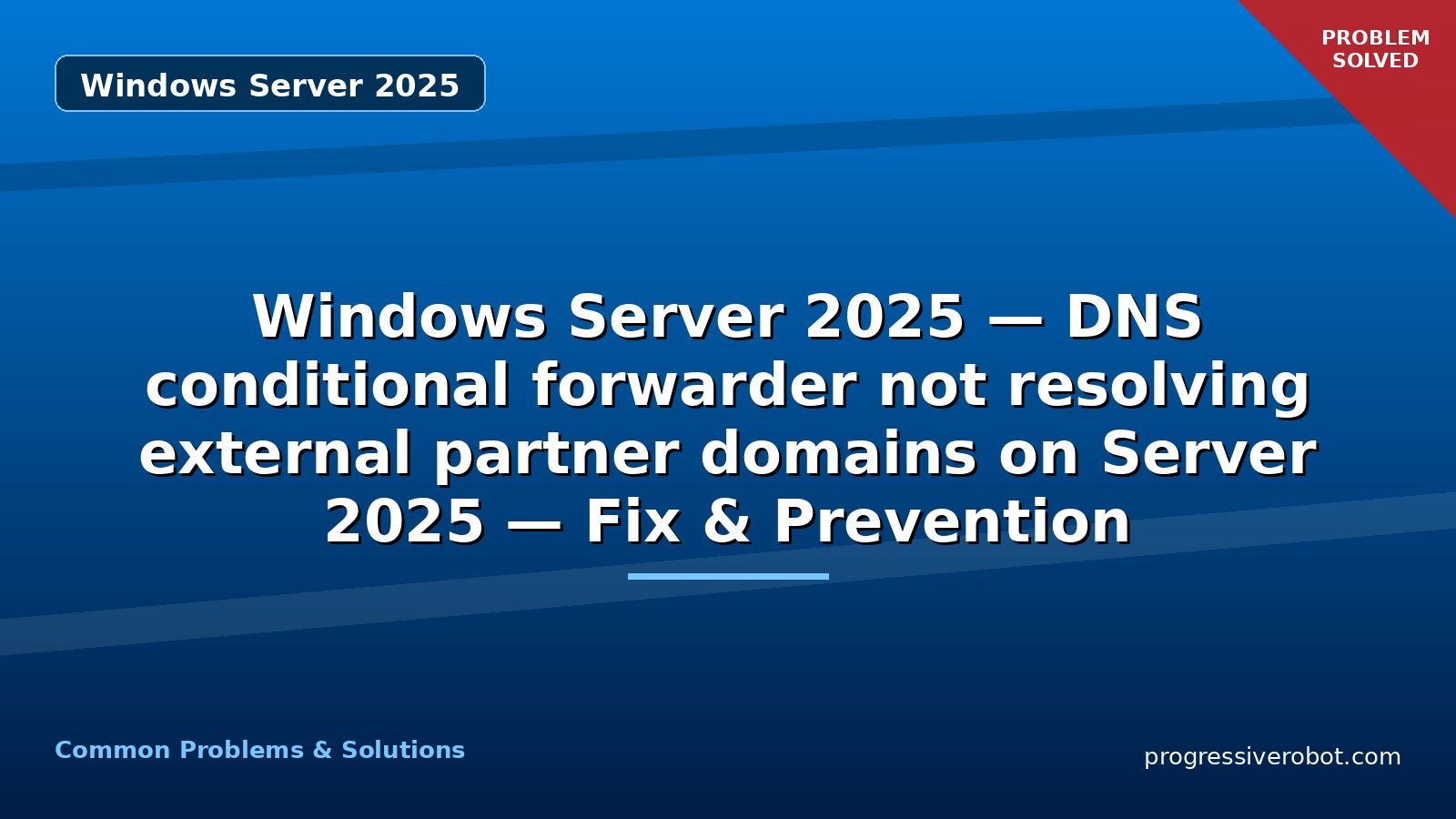 Windows Server 2025

PROBLEM SOLVED

Windows Server 2025 — DNS conditional forwarder not resolving external partner domains on Server 2025 — Fix & Prevention

Common Problems & Solutions

progressiverobot.com